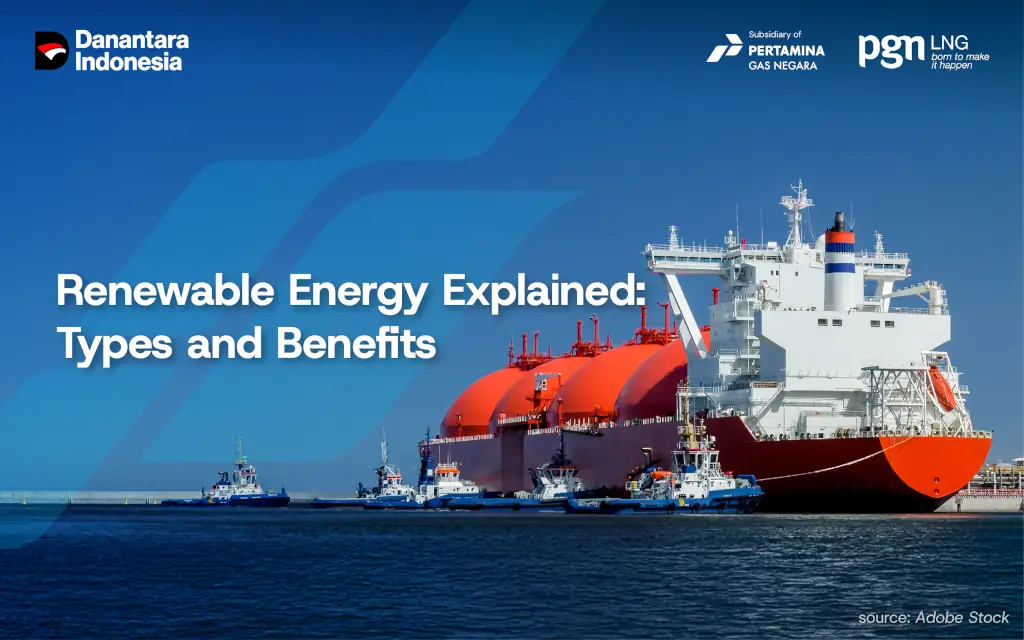 Danantara Indonesia

Subsidiary of
PERTAMINA
GAS NEGARA

pgn LNG
born to make it happen

Renewable Energy Explained: Types and Benefits

source: Adobe Stock